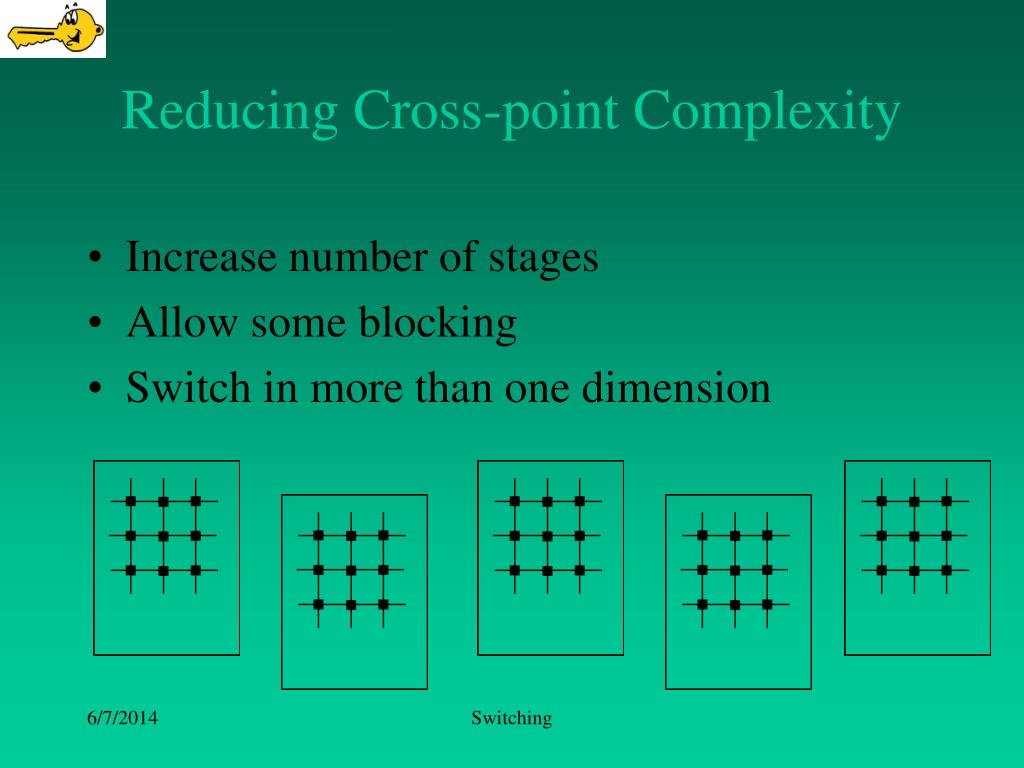 Reducing Cross-point Complexity

• Increase number of stages
• Allow some blocking
• Switch in more than one dimension

6/7/2014

Switching